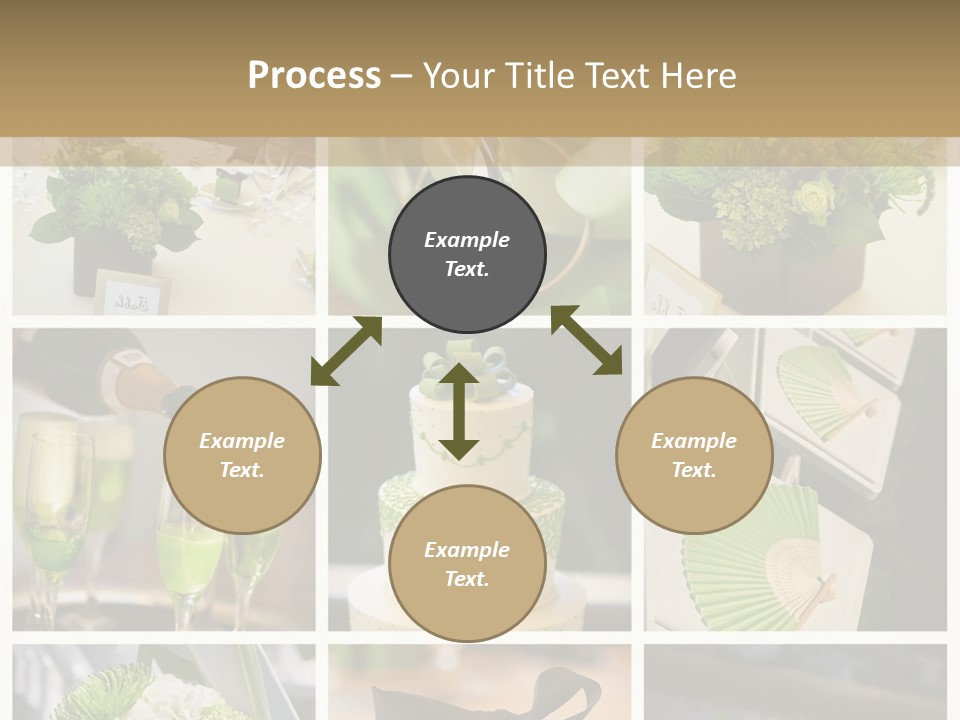 Process – Your Title Text Here

Example Text.

Example Text.

Example Text.

Example Text.